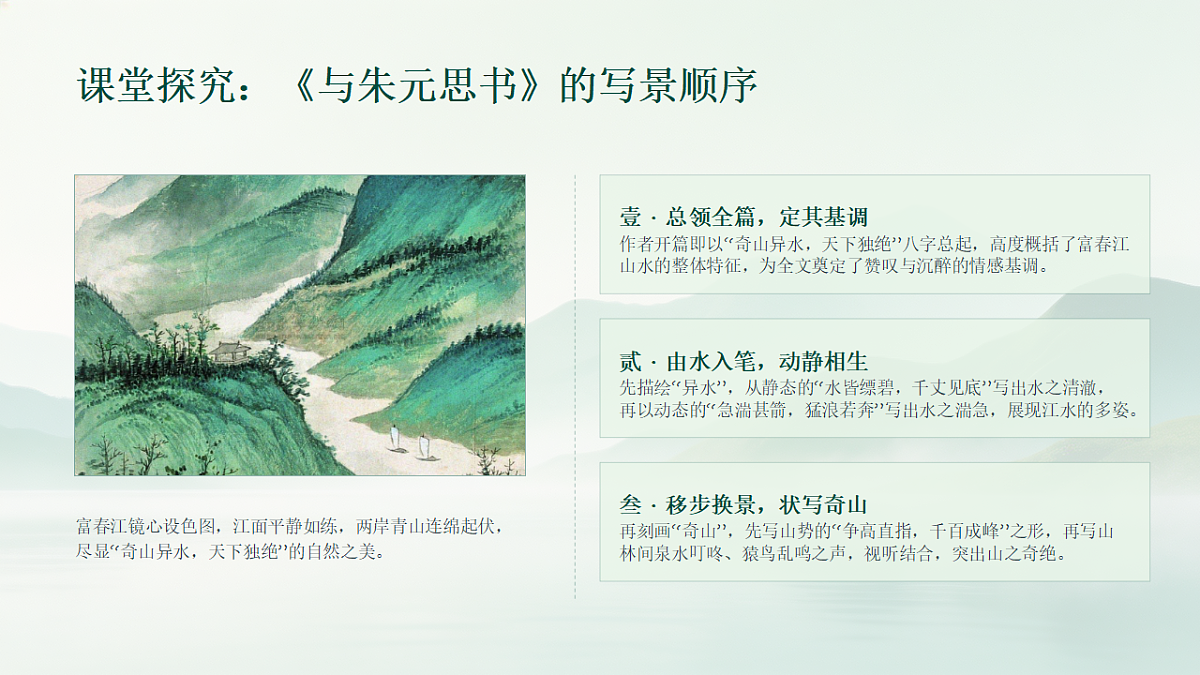 课堂探究：《与朱元思书》的写景顺序

富春江镜心设色图，江面平静如练，两岸青山连绵起伏，尽显“奇山异水，天下独绝”的自然之美。

壹 · 总领全篇，定其基调
作者开篇即以“奇山异水，天下独绝”八字总起，高度概括了富春江山水的整体特征，为全文奠定了赞叹与沉醉的情感基调。

贰 · 由水入笔，动静相生
先描绘“异水”，从静态的“水皆缥碧，千丈见底”写出水之清澈，再以动态的“急湍甚箭，猛浪若奔”写出水之湍急，展现江水的多姿。

叁 · 移步换景，状写奇山
再刻画“奇山”，先写山势的“争高直指，千百成峰”之形，再写山林间泉水叮咚、猿鸟乱鸣之声，视听结合，突出山之奇绝。